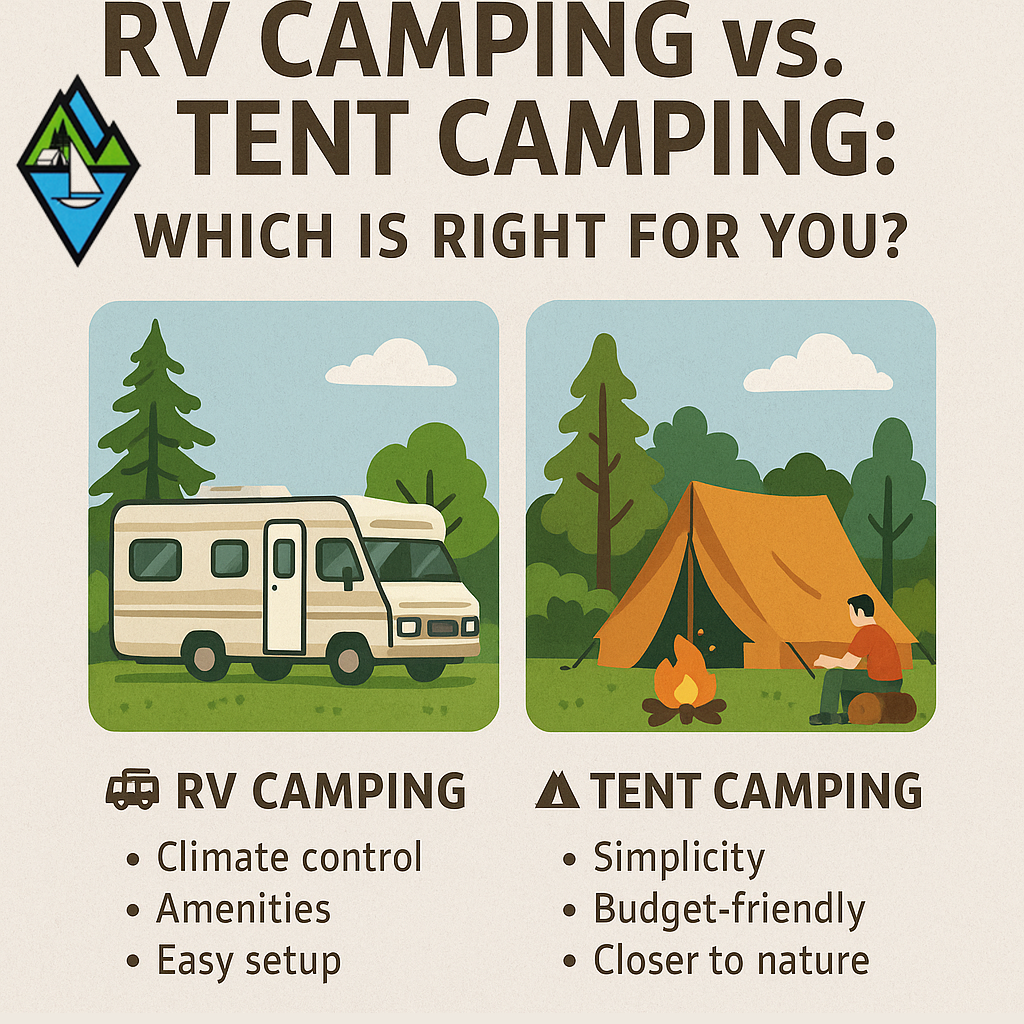 RV CAMPING vs. TENT CAMPING:

WHICH IS RIGHT FOR YOU?

RV CAMPING
• Climate control
• Amenities
• Easy setup

TENT CAMPING
• Simplicity
• Budget-friendly
• Closer to nature